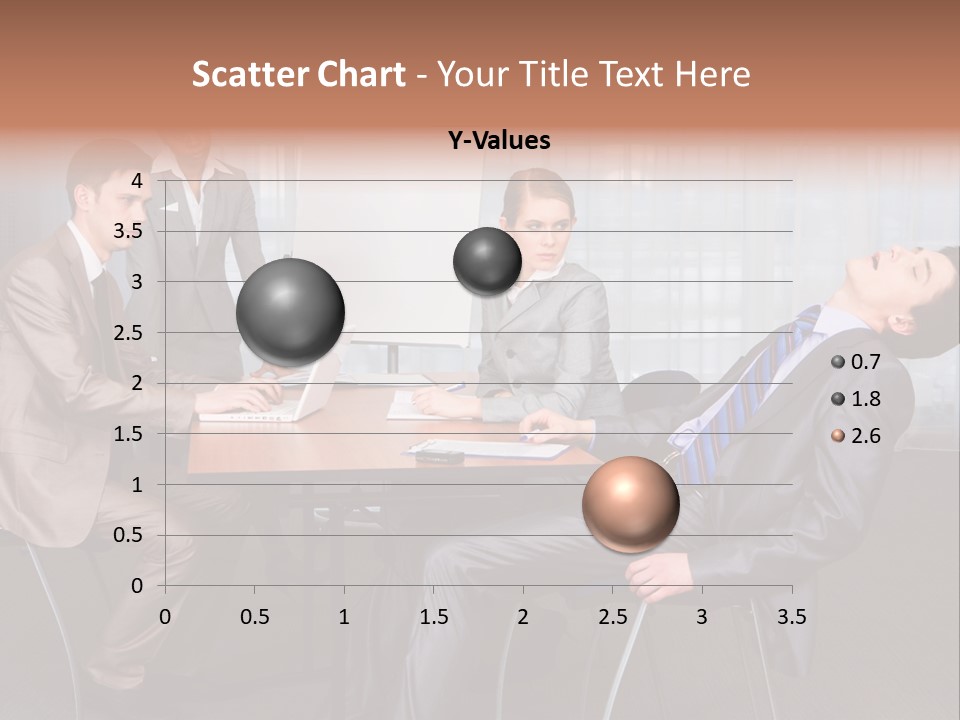 Scatter Chart - Your Title Text Here

Y-Values

4
3.5
3
2.5
2
1.5
1
0.5
0

0 0.5 1 1.5 2 2.5 3 3.5

0.7
1.8
2.6